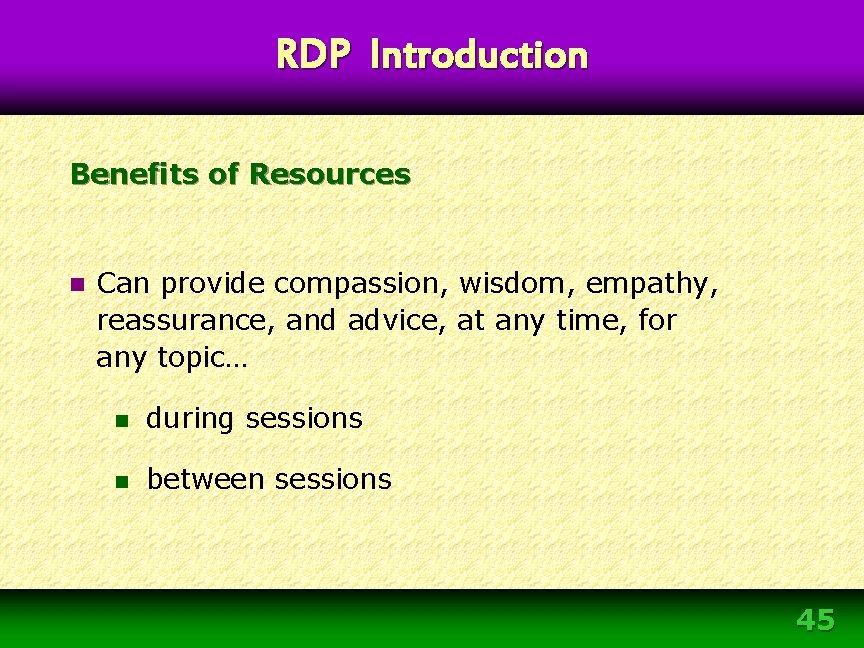 RDP Introduction

Benefits of Resources

• Can provide compassion, wisdom, empathy, reassurance, and advice, at any time, for any topic…

• during sessions

• between sessions

45